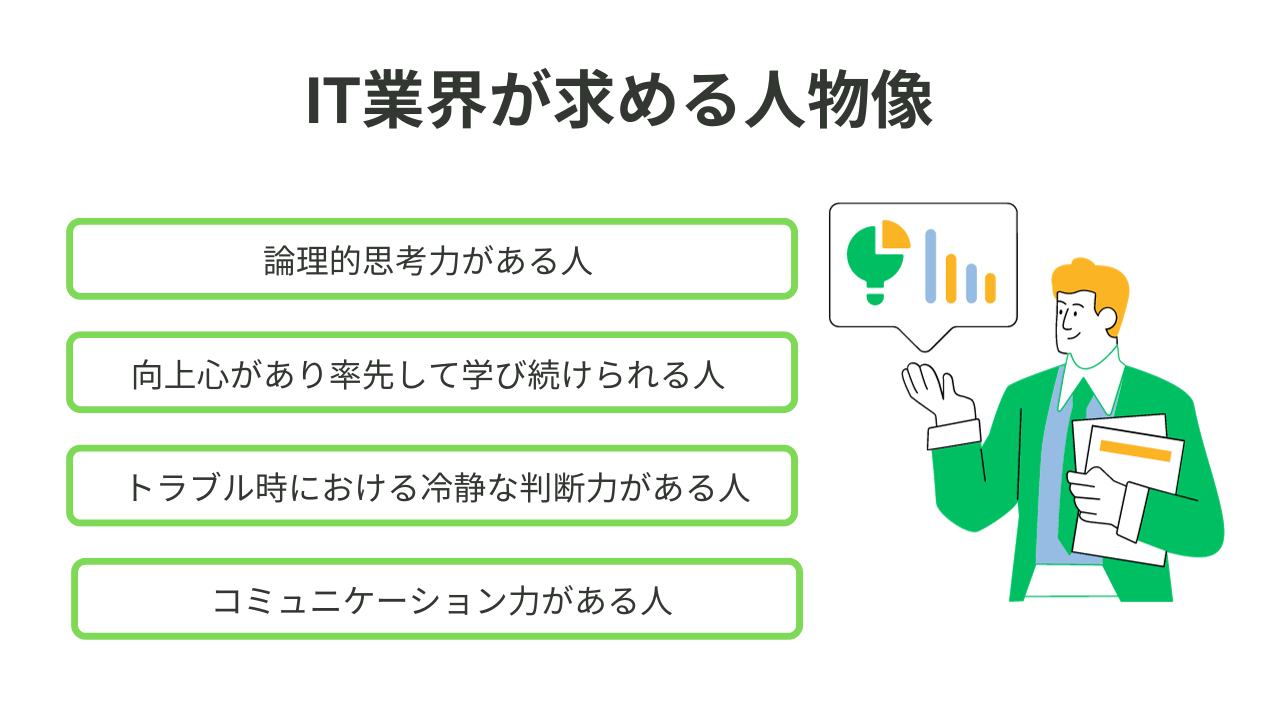 IT業界が求める人物像

論理的思考力がある人

向上心があり率先して学び続けられる人

トラブル時における冷静な判断力がある人

コミュニケーション力がある人